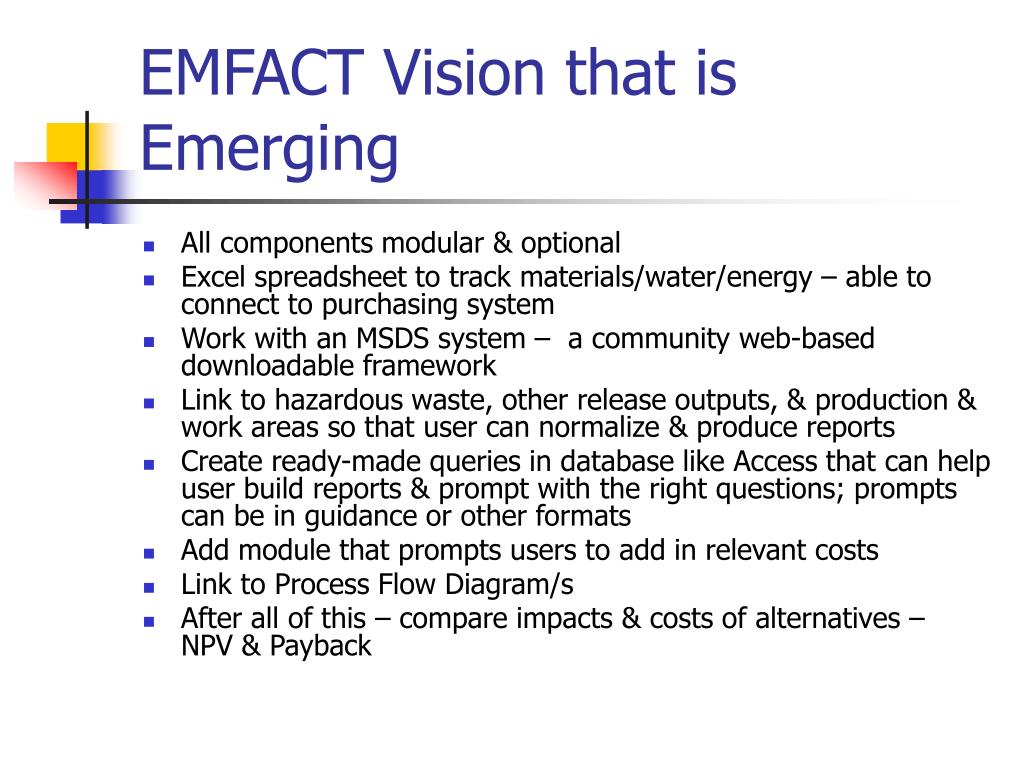 EMFACT Vision that is Emerging

- All components modular & optional
- Excel spreadsheet to track materials/water/energy – able to connect to purchasing system
- Work with an MSDS system – a community web-based downloadable framework
- Link to hazardous waste, other release outputs, & production & work areas so that user can normalize & produce reports
- Create ready-made queries in database like Access that can help user build reports & prompt with the right questions; prompts can be in guidance or other formats
- Add module that prompts users to add in relevant costs
- Link to Process Flow Diagram/s
- After all of this – compare impacts & costs of alternatives – NPV & Payback